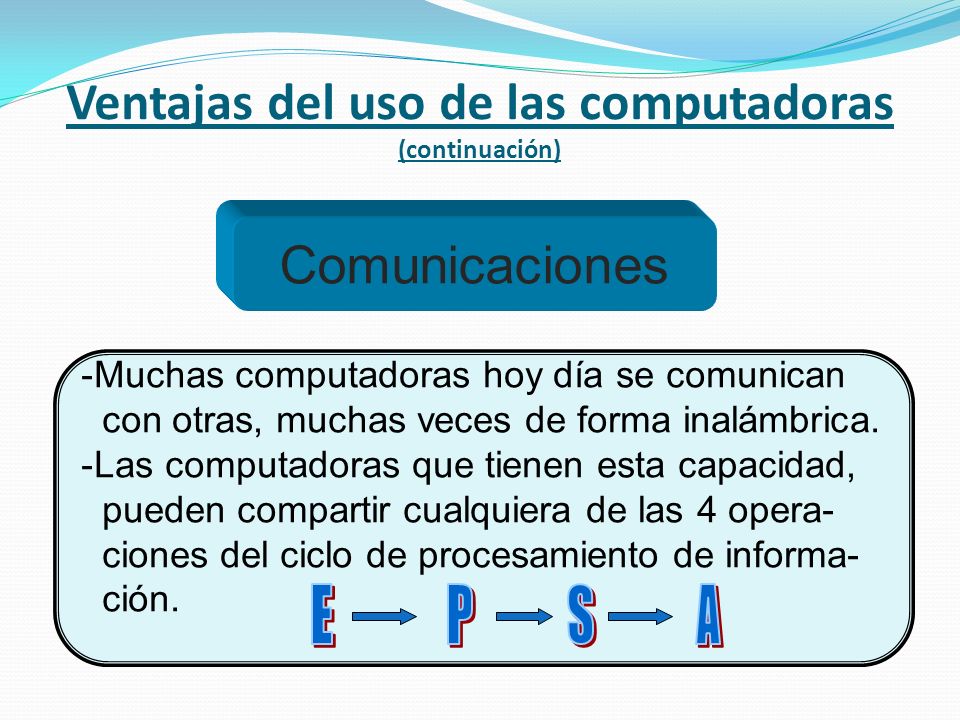 Ventajas del uso de las computadoras
(continuación)

Comunicaciones

-Muchas computadoras hoy día se comunican con otras, muchas veces de forma inalámbrica.
-Las computadoras que tienen esta capacidad, pueden compartir cualquiera de las 4 operaciones del ciclo de procesamiento de información.

E P S A